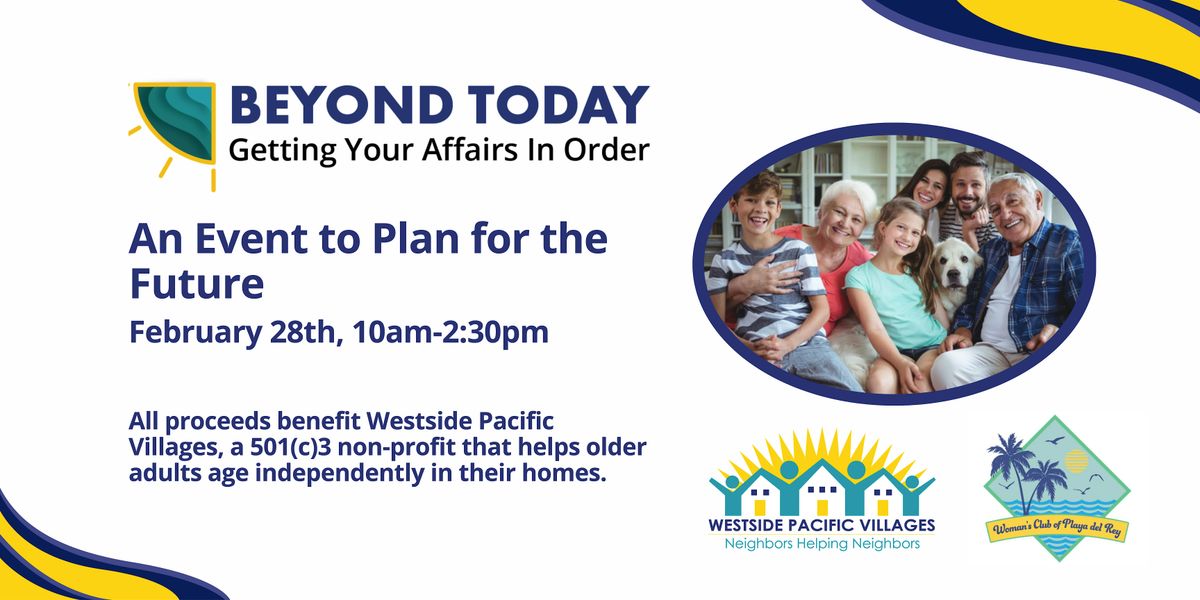 BEYOND TODAY
Getting Your Affairs In Order

An Event to Plan for the Future

February 28th, 10am-2:30pm

All proceeds benefit Westside Pacific Villages, a 501(c)3 non-profit that helps older adults age independently in their homes.

WESTSIDE PACIFIC VILLAGES
Neighbors Helping Neighbors

Woman's Club of Playa del Rey